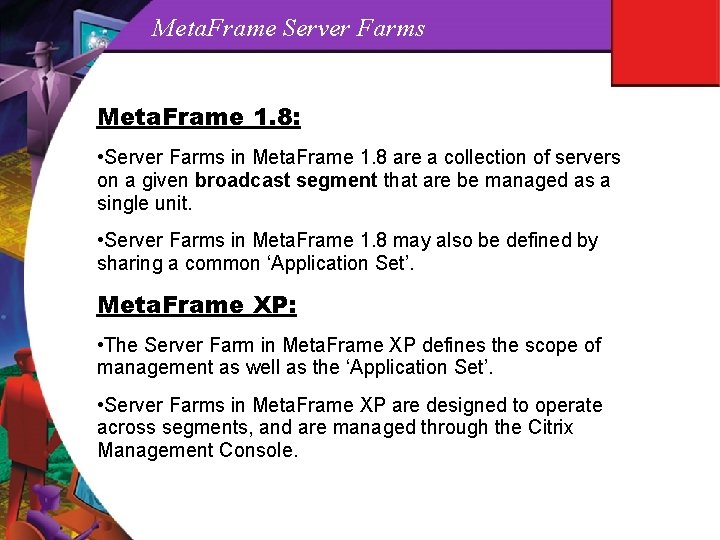 MetaFrame Server Farms

MetaFrame 1.8:

•Server Farms in MetaFrame 1.8 are a collection of servers on a given broadcast segment that are be managed as a single unit.

•Server Farms in MetaFrame 1.8 may also be defined by sharing a common ‘Application Set’.

MetaFrame XP:

•The Server Farm in MetaFrame XP defines the scope of management as well as the ‘Application Set’.

•Server Farms in MetaFrame XP are designed to operate across segments, and are managed through the Citrix Management Console.